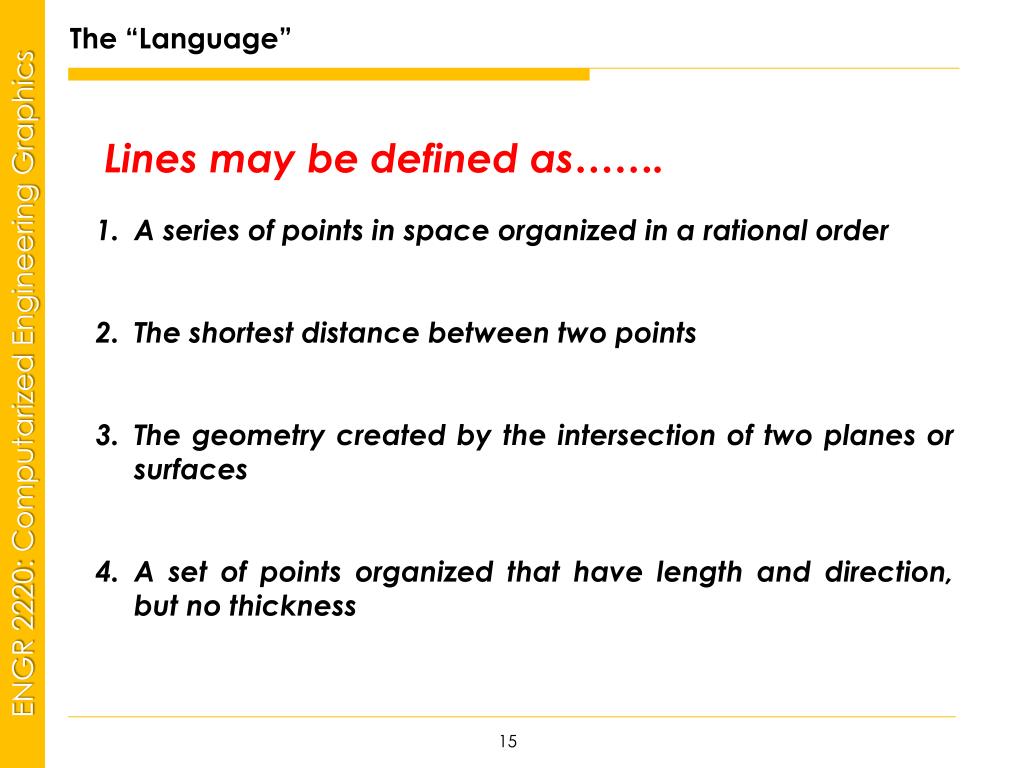 ENGR 2220: Computarized Engineering Graphics

The “Language”

Lines may be defined as…….

1. A series of points in space organized in a rational order

2. The shortest distance between two points

3. The geometry created by the intersection of two planes or surfaces

4. A set of points organized that have length and direction, but no thickness

15